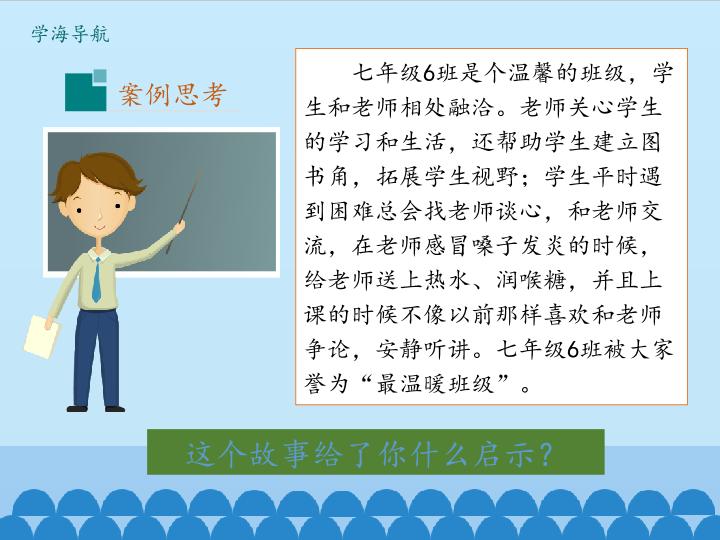 学海导航

案例思考

七年级6班是个温馨的班级，学生和老师相处融洽。老师关心学生的学习和生活，还帮助学生建立图书角，拓展学生视野；学生平时遇到困难总会找老师谈心，和老师交流，在老师感冒嗓子发炎的时候，给老师送上热水、润喉糖，并且上课的时候不像以前那样喜欢和老师争论，安静听讲。七年级6班被大家誉为“最温暖班级”。

这个故事给了你什么启示？